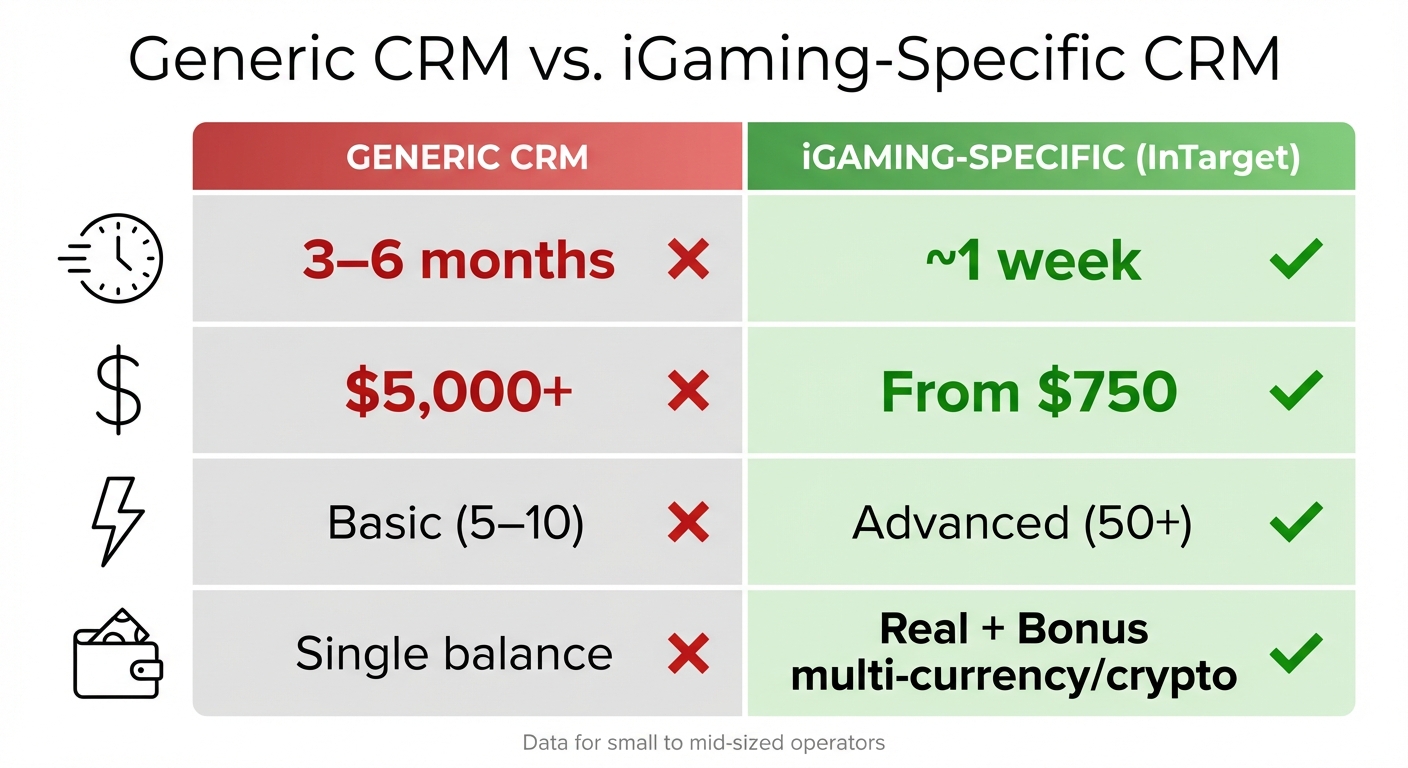 Generic CRM vs. iGaming-Specific CRM

| GENERIC CRM | iGAMING-SPECIFIC (InTarget) |
|---|---|
| 3–6 months | ~1 week |
| $5,000+ | From $750 |
| Basic (5–10) | Advanced (50+) |
| Single balance | Real + Bonus multi-currency/crypto |

Data for small to mid-sized operators